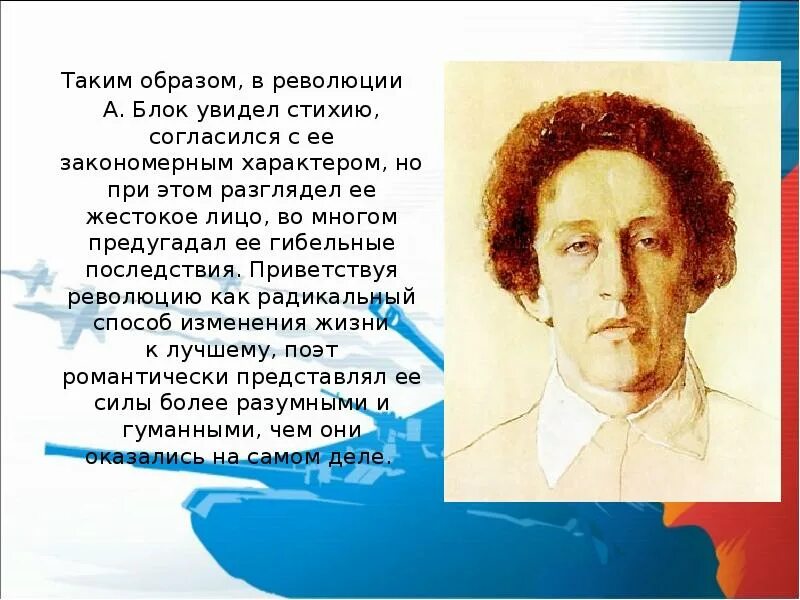 Таким образом, в революции А. Блок увидел стихию, согласился с ее закономерным характером, но при этом разглядел ее жестокое лицо, во многом предугадал ее гибельные последствия. Приветствуя революцию как радикальный способ изменения жизни к лучшему, поэт романтически представлял ее силы более разумными и гуманными, чем они оказались на самом деле.